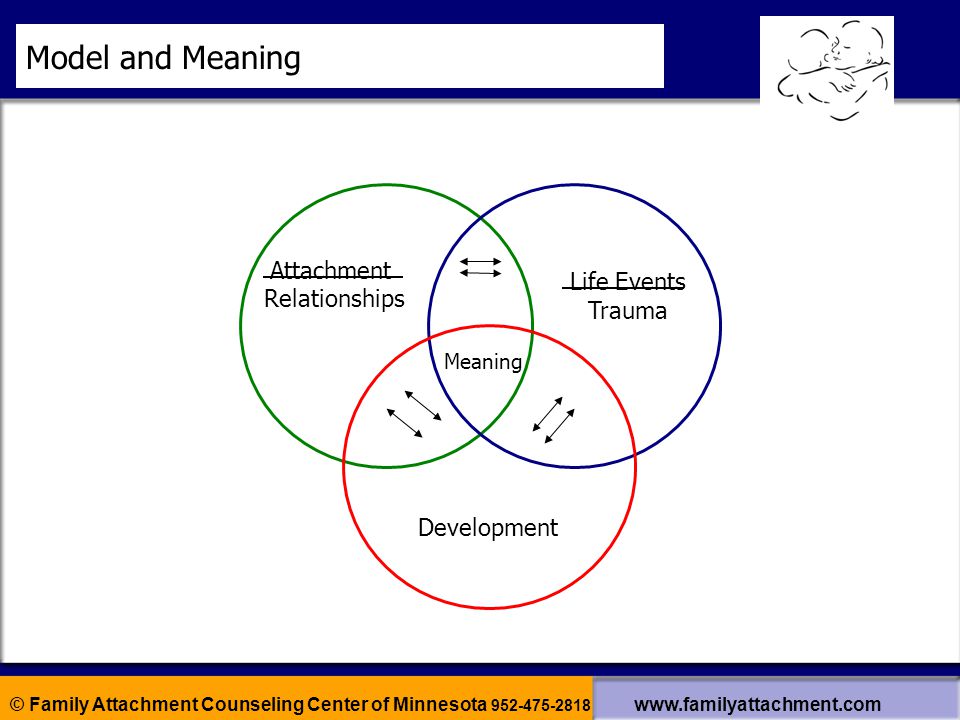 Model and Meaning

Attachment
Relationships

Life Events
Trauma

Meaning

Development

© Family Attachment Counseling Center of Minnesota 952-475-2818

www.familyattachment.com